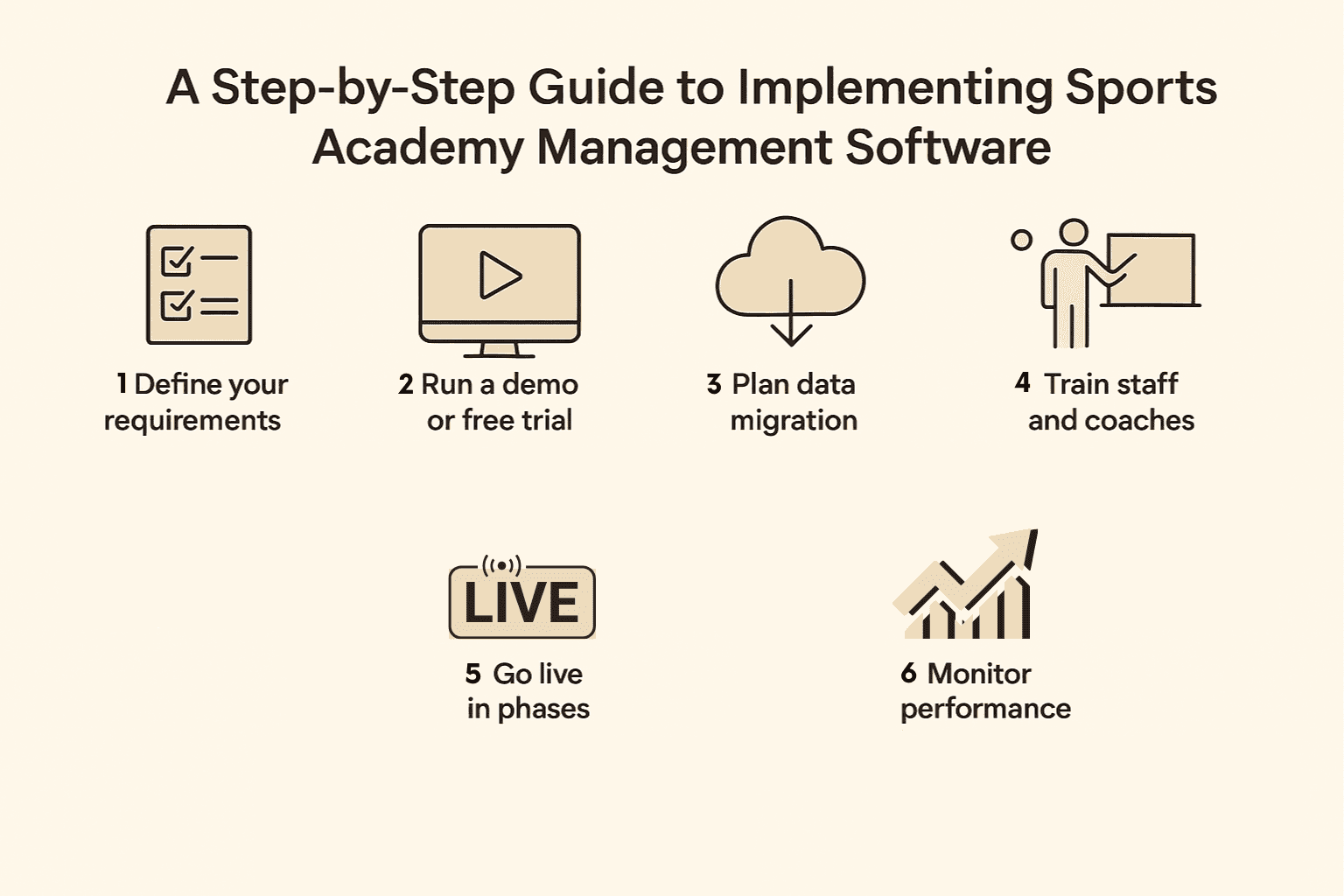 A Step-by-Step Guide to Implementing Sports Academy Management Software

1 Define your requirements

2 Run a demo or free trial

3 Plan data migration

4 Train staff and coaches

LIVE

5 Go live in phases

6 Monitor performance